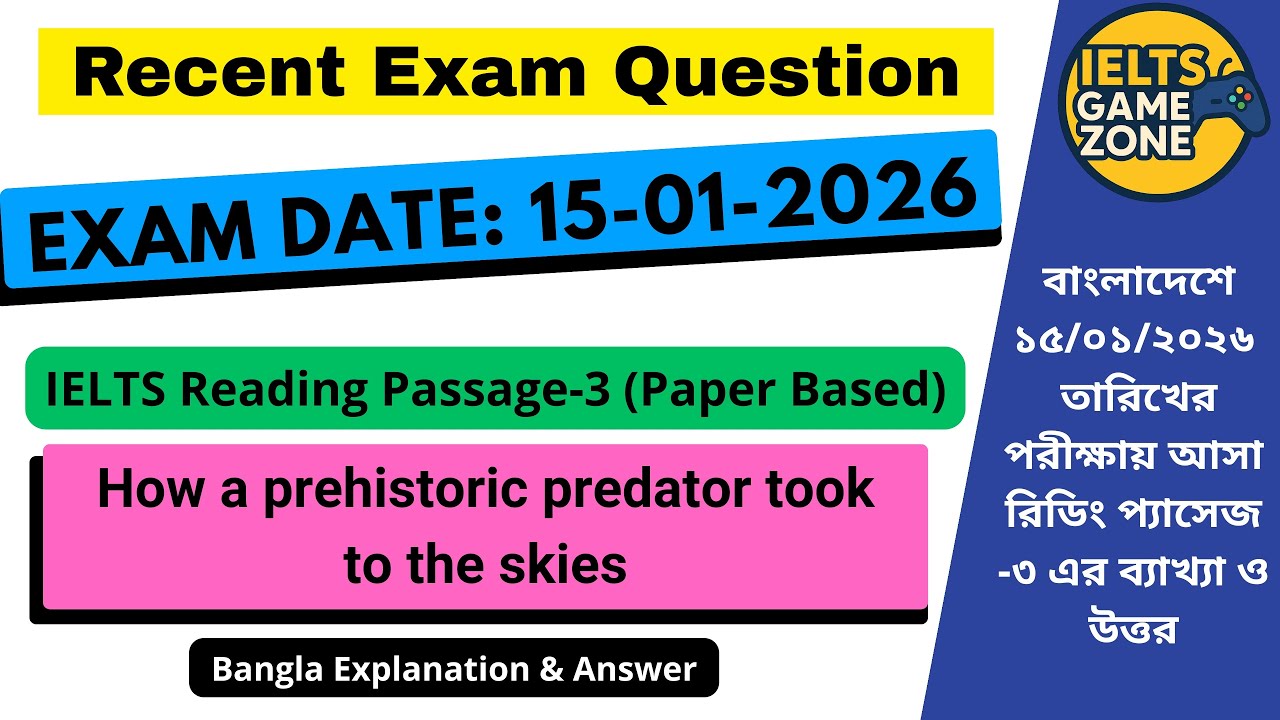 Recent Exam Question

EXAM DATE: 15-01-2026

IELTS Reading Passage-3 (Paper Based)

How a prehistoric predator took to the skies

Bangla Explanation & Answer

IELTS GAME ZONE

বাংলাদেশে ১৫/০১/২০২৬ তারিখের পরীক্ষায় আসা রিডিং প্যাসেজ -৩ এর ব্যাখ্যা ও উত্তর